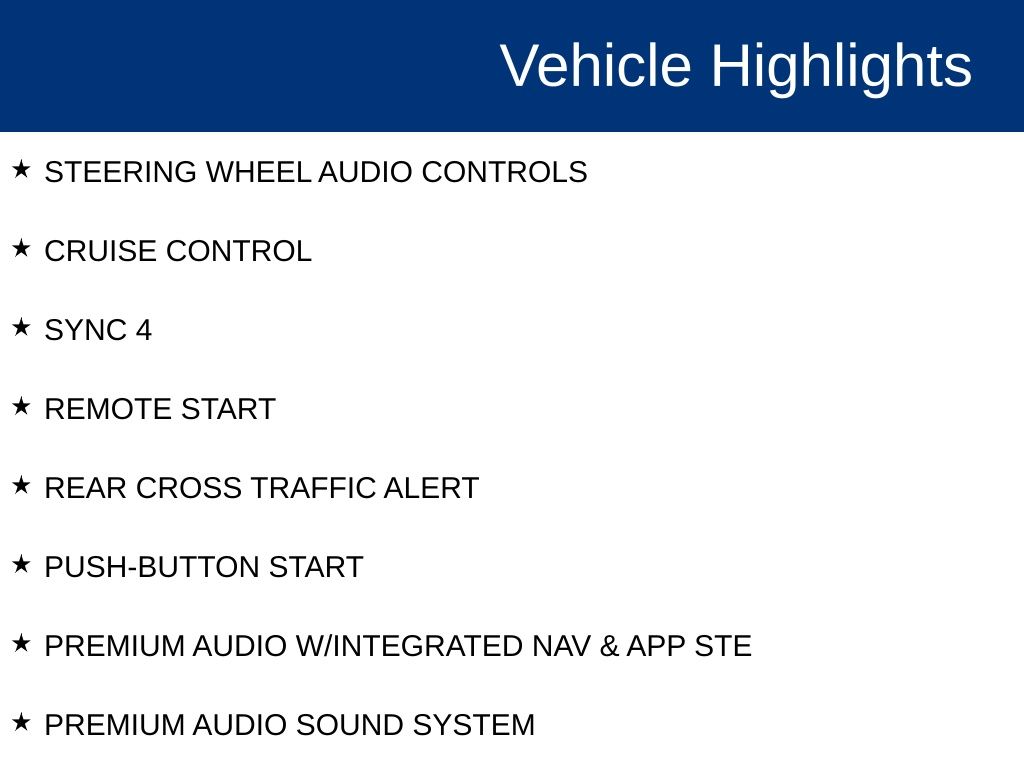 Vehicle Highlights

★ STEERING WHEEL AUDIO CONTROLS

★ CRUISE CONTROL

★ SYNC 4

★ REMOTE START

★ REAR CROSS TRAFFIC ALERT

★ PUSH-BUTTON START

★ PREMIUM AUDIO W/INTEGRATED NAV & APP STE

★ PREMIUM AUDIO SOUND SYSTEM